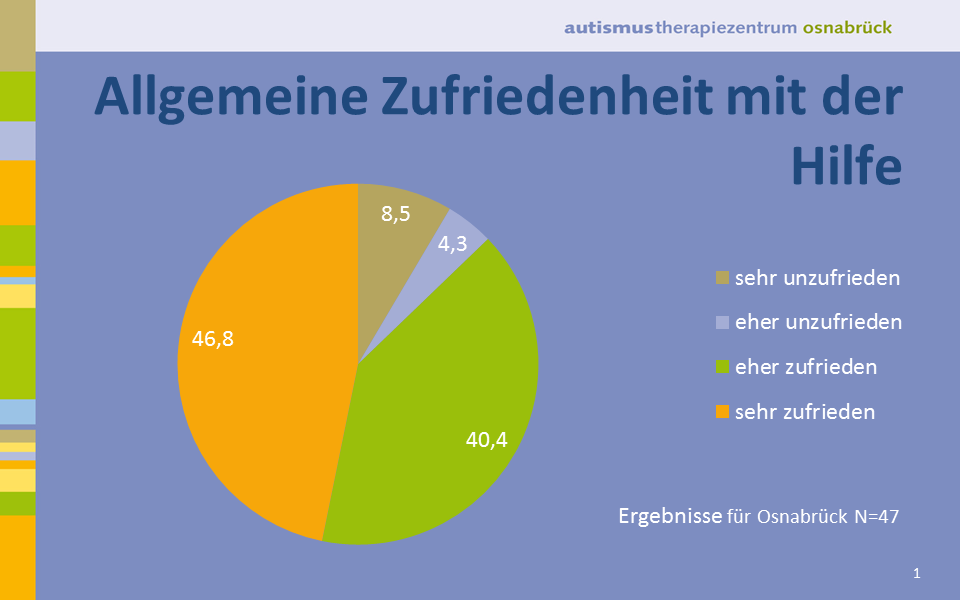 autismustherapiezentrum osnabrück

Allgemeine Zufriedenheit mit der Hilfe

8,5
4,3
40,4
46,8

sehr unzufrieden
eher unzufrieden
eher zufrieden
sehr zufrieden

Ergebnisse für Osnabrück N=47

1